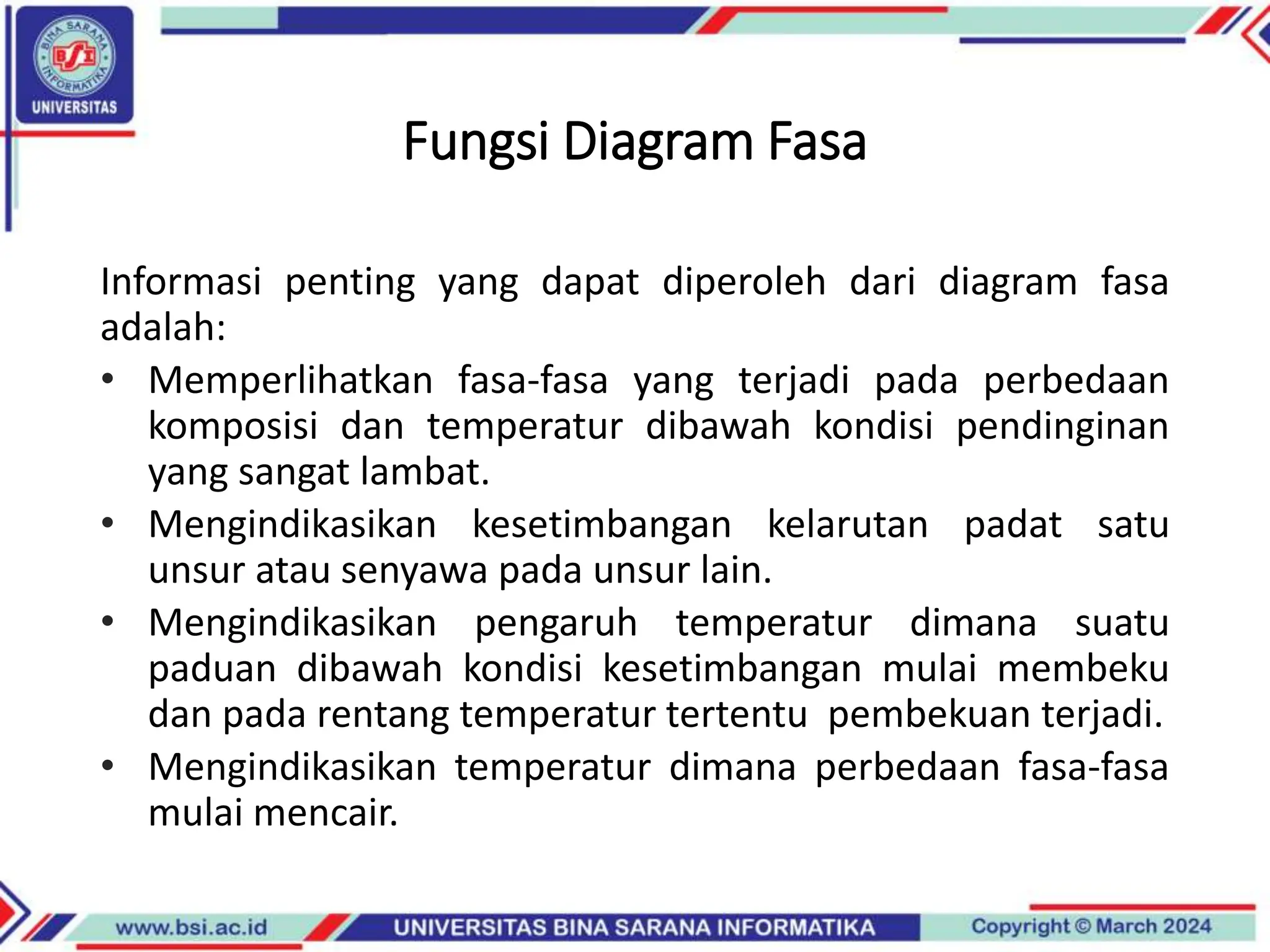 BINA SARANA INFORMATIKA
BSI
UNIVERSITAS

Fungsi Diagram Fasa

Informasi penting yang dapat diperoleh dari diagram fasa adalah:

• Memperlihatkan fasa-fasa yang terjadi pada perbedaan komposisi dan temperatur dibawah kondisi pendinginan yang sangat lambat.
• Mengindikasikan kesetimbangan kelarutan padat satu unsur atau senyawa pada unsur lain.
• Mengindikasikan pengaruh temperatur dimana suatu paduan dibawah kondisi kesetimbangan mulai membeku dan pada rentang temperatur tertentu pembekuan terjadi.
• Mengindikasikan temperatur dimana perbedaan fasa-fasa mulai mencair.

www.bsi.ac.id UNIVERSITAS BINA SARANA INFORMATIKA Copyright © March 2024